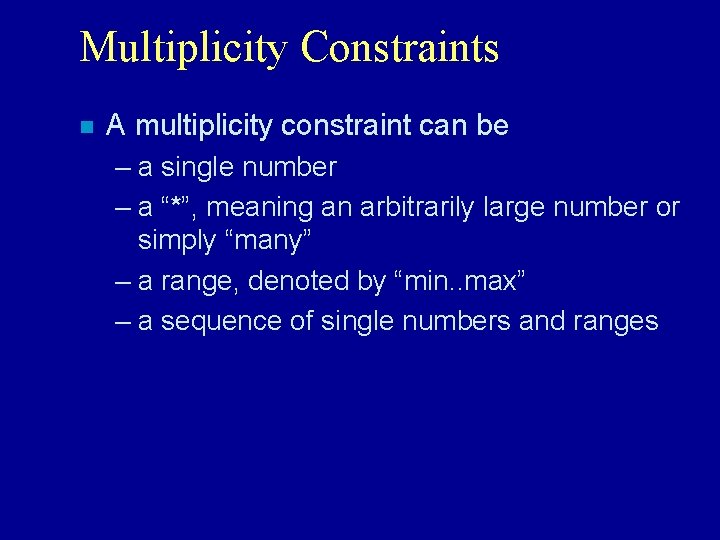 Multiplicity Constraints

A multiplicity constraint can be

– a single number

– a “*”, meaning an arbitrarily large number or simply “many”

– a range, denoted by “min..max”

– a sequence of single numbers and ranges